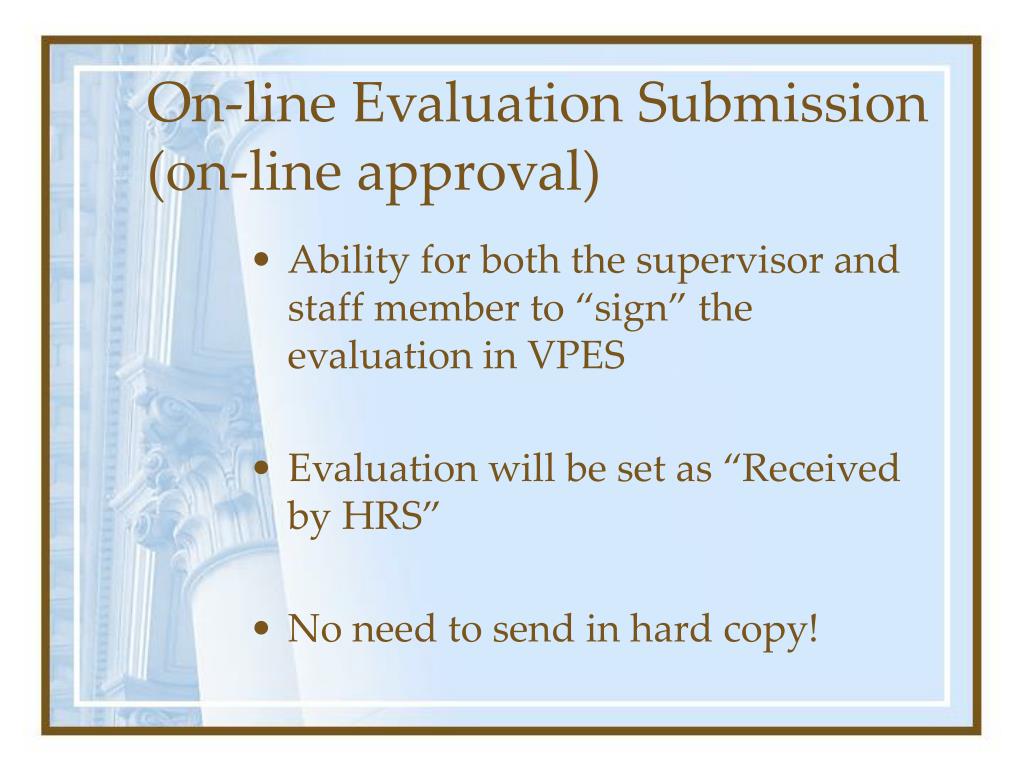 On-line Evaluation Submission (on-line approval)

• Ability for both the supervisor and staff member to “sign” the evaluation in VPES

• Evaluation will be set as “Received by HRS”

• No need to send in hard copy!